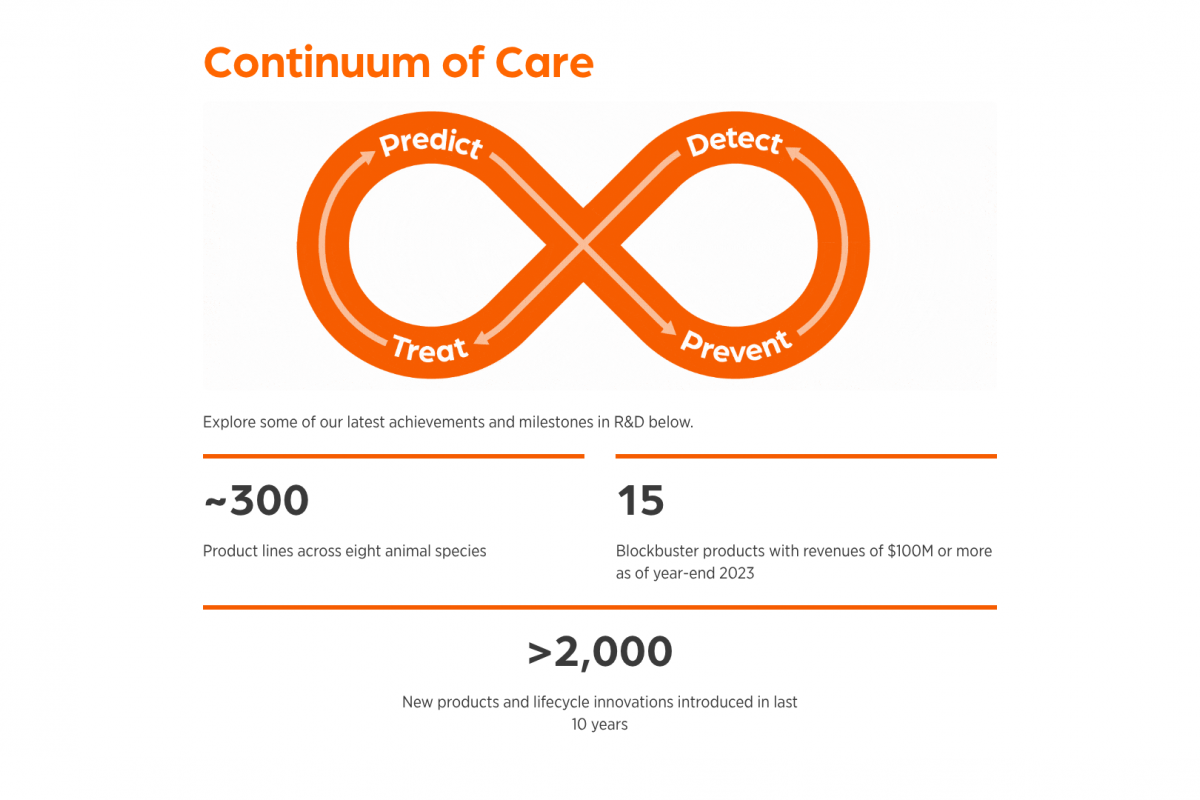 Continuum of Care

Predict
Detect
Treat
Prevent

Explore some of our latest achievements and milestones in R&D below.

~300

Product lines across eight animal species

15

Blockbuster products with revenues of $100M or more as of year-end 2023

>2,000

New products and lifecycle innovations introduced in last 10 years